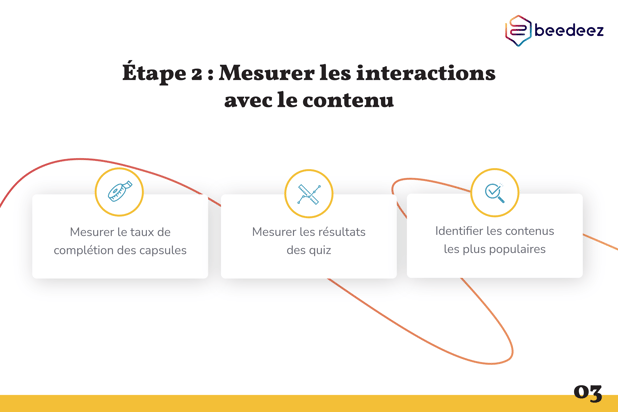 beedeez

Étape 2 : Mesurer les interactions avec le contenu

Mesurer le taux de complétion des capsules

Mesurer les résultats des quiz

Identifier les contenus les plus populaires

03